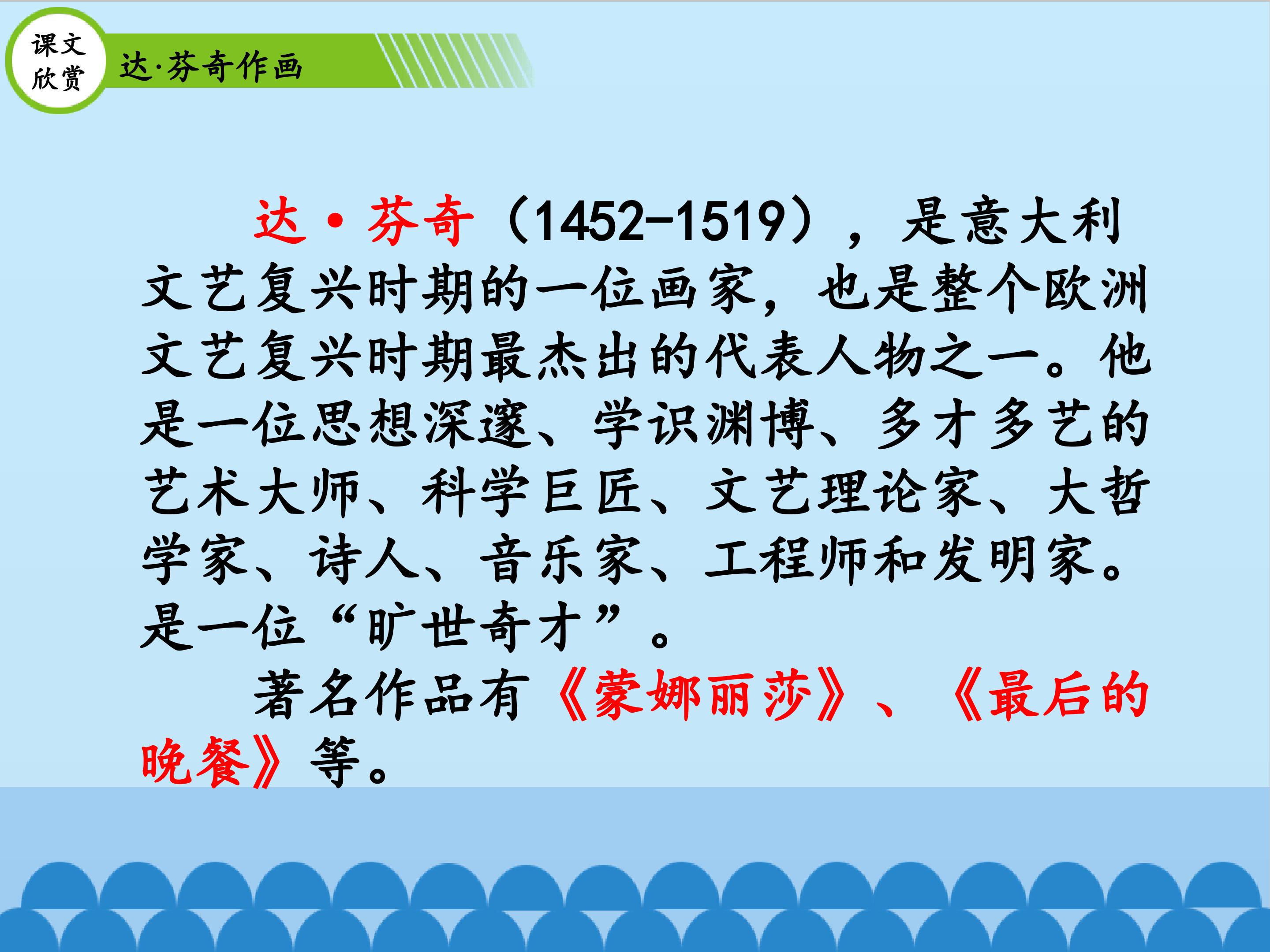 课文欣赏

达·芬奇作画

达·芬奇（1452-1519），是意大利文艺复兴时期的一位画家，也是整个欧洲文艺复兴时期最杰出的代表人物之一。他是一位思想深邃、学识渊博、多才多艺的艺术大师、科学巨匠、文艺理论家、大哲学家、诗人、音乐家、工程师和发明家。是一位“旷世奇才”。

著名作品有《蒙娜丽莎》、《最后的晚餐》等。